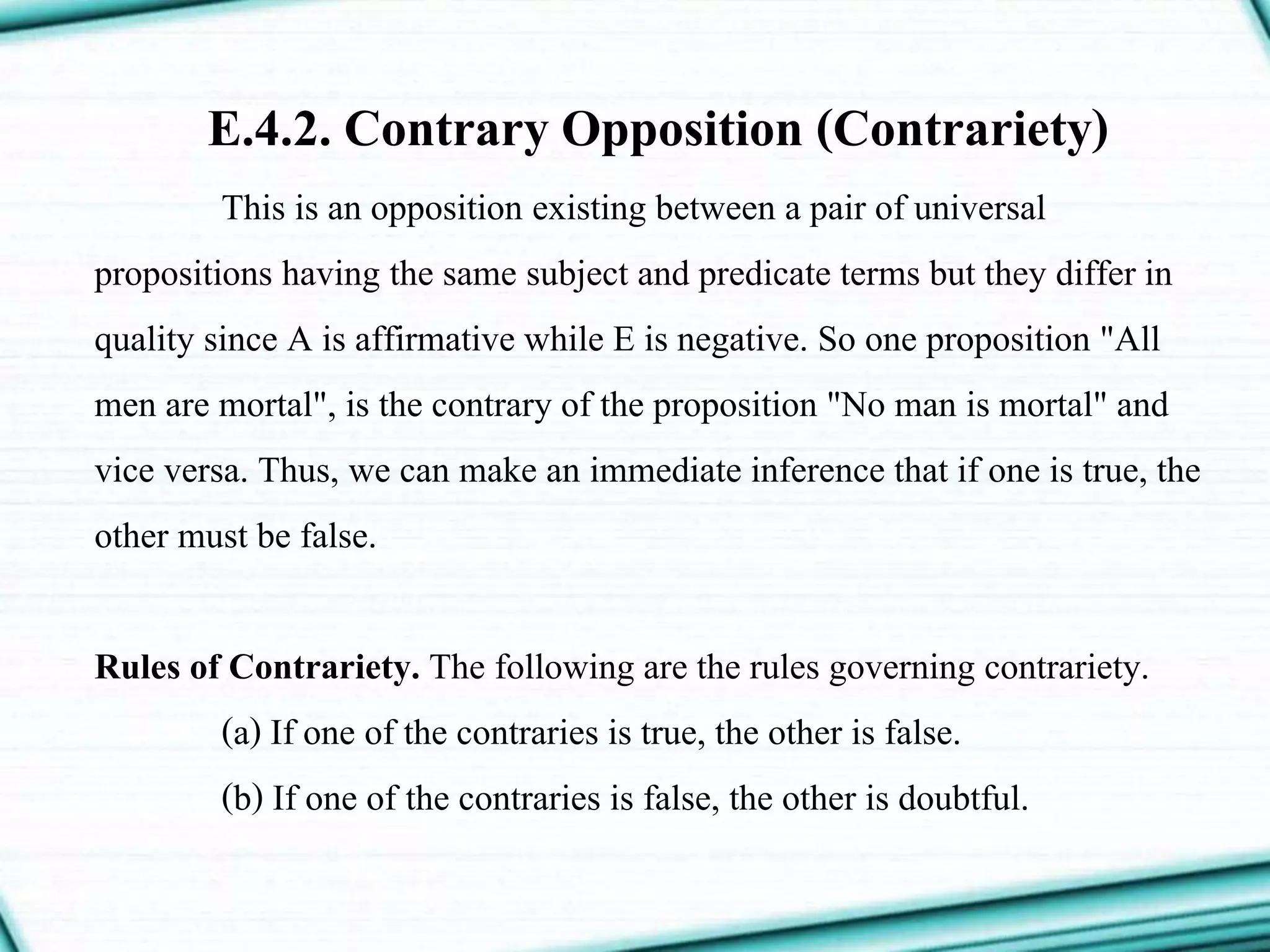 E.4.2. Contrary Opposition (Contrariety)

This is an opposition existing between a pair of universal propositions having the same subject and predicate terms but they differ in quality since A is affirmative while E is negative. So one proposition "All men are mortal", is the contrary of the proposition "No man is mortal" and vice versa. Thus, we can make an immediate inference that if one is true, the other must be false.

Rules of Contrariety. The following are the rules governing contrariety.

(a) If one of the contraries is true, the other is false.

(b) If one of the contraries is false, the other is doubtful.